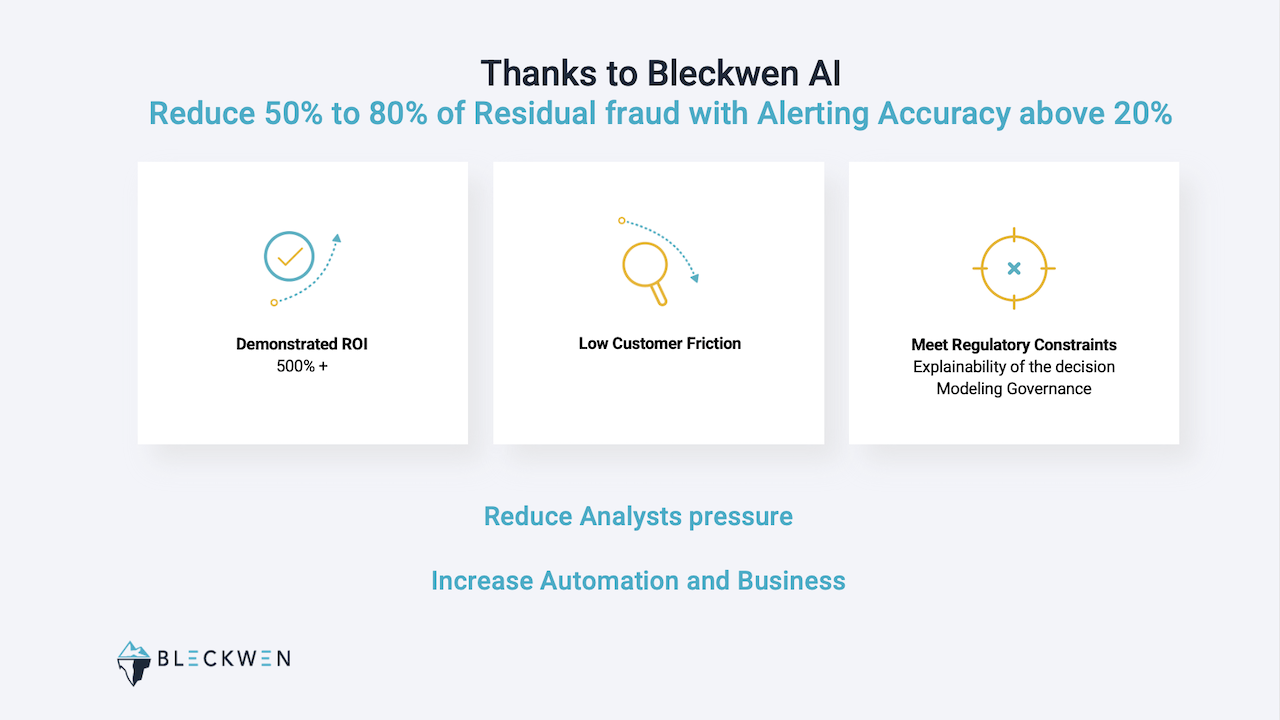 Thanks to Bleckwen AI
Reduce 50% to 80% of Residual fraud with Alerting Accuracy above 20%

Demonstrated ROI
500% +

Low Customer Friction

Meet Regulatory Constraints
Explainability of the decision
Modeling Governance

Reduce Analysts pressure

Increase Automation and Business

BLECKWEN